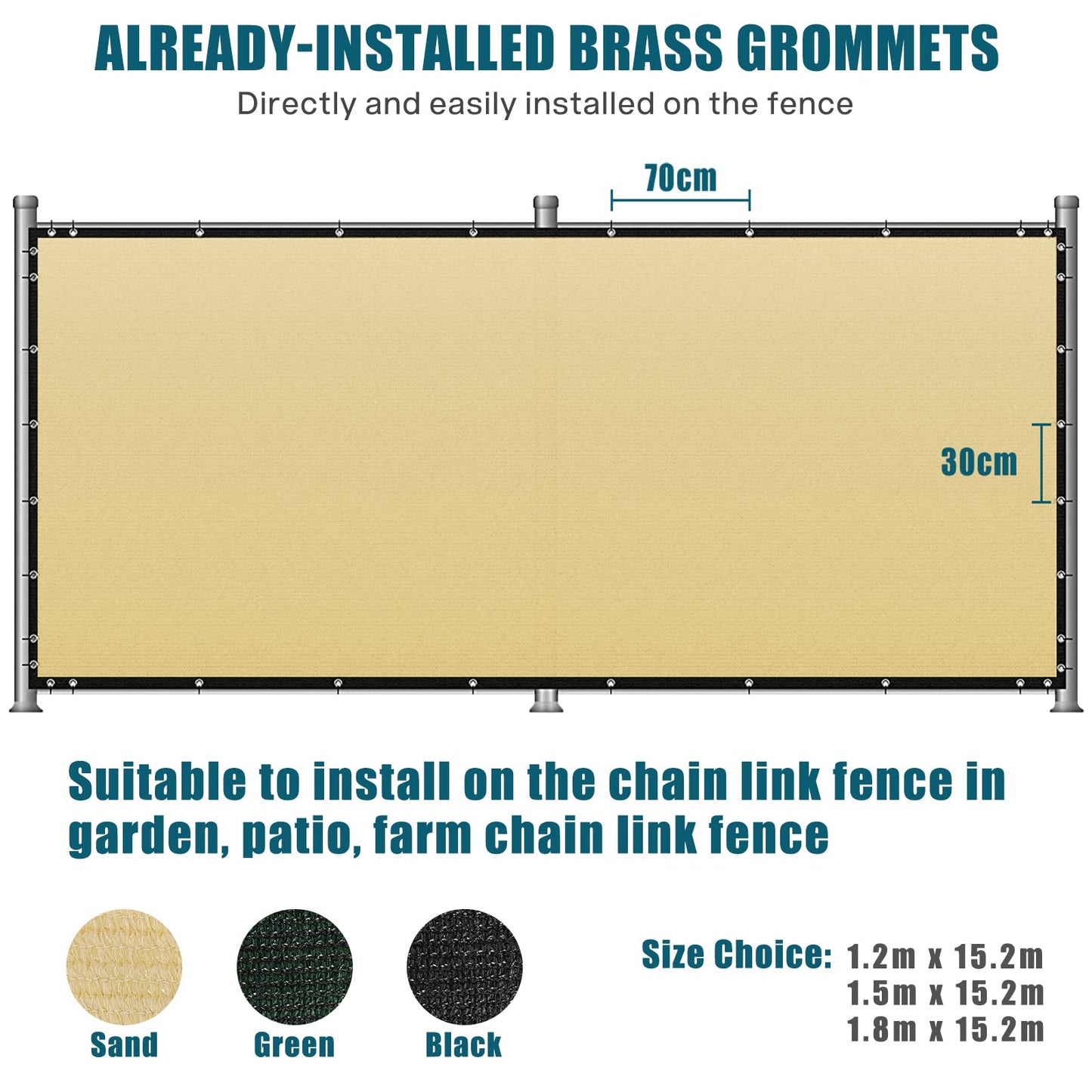 ALREADY-INSTALLED BRASS GROMMETS

Directly and easily installed on the fence

70cm

30cm

Suitable to install on the chain link fence in garden, patio, farm chain link fence

Sand

Green

Black

Size Choice: 1.2m x 15.2m
1.5m x 15.2m
1.8m x 15.2m